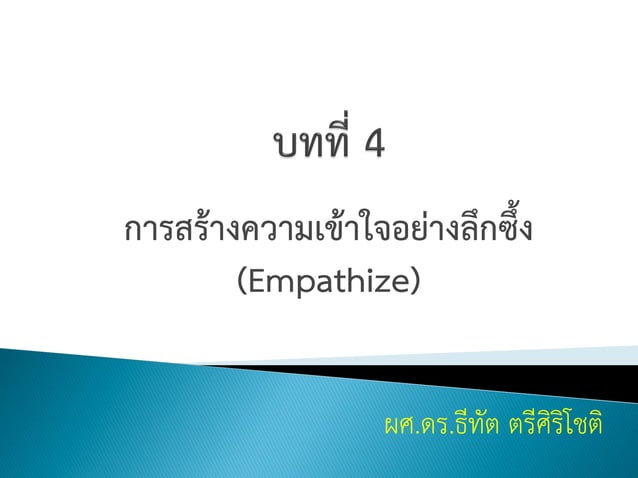 บทที่ 4

การสร้างความเข้าใจอย่างลึกซึ้ง (Empathize)

ผศ.ดร.ธีทัต ตรีศิริโชติ